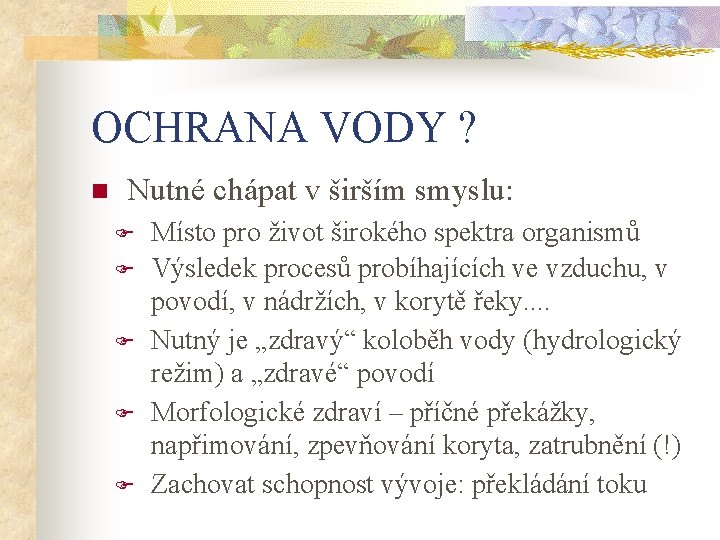 OCHRANA VODY ?

Nutné chápat v širším smyslu:

Místo pro život širokého spektra organismů

Výsledek procesů probíhajících ve vzduchu, v povodí, v nádržích, v korytě řeky....

Nutný je „zdravý“ koloběh vody (hydrologický režim) a „zdravé“ povodí

Morfologické zdraví – příčné překážky, napřimování, zpevňování koryta, zatrubnění (!)

Zachovat schopnost vývoje: překládání toku